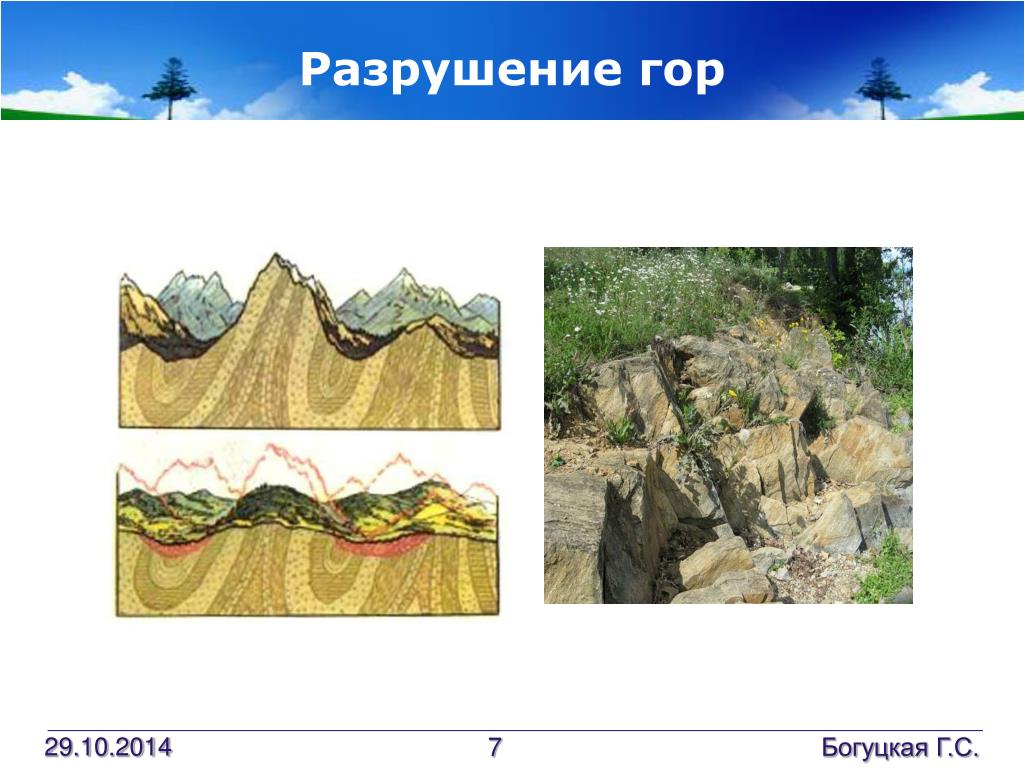 Разрушение гор

29.10.2014

7

Богуцкая Г.С.